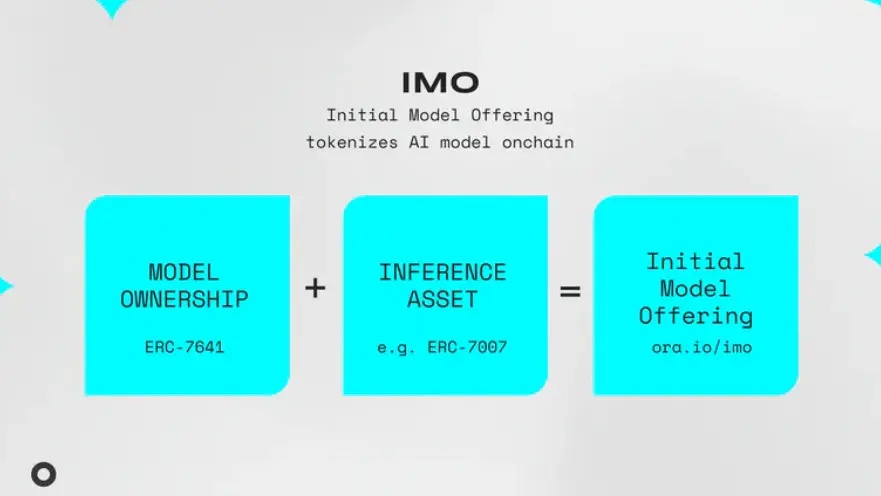 IMO
Initial Model Offering
tokenizes AI model onchain

MODEL OWNERSHIP
ERC-7641

+

INFERENCE ASSET
e.g. ERC-7007

=

Initial Model Offering
ora.io/imo